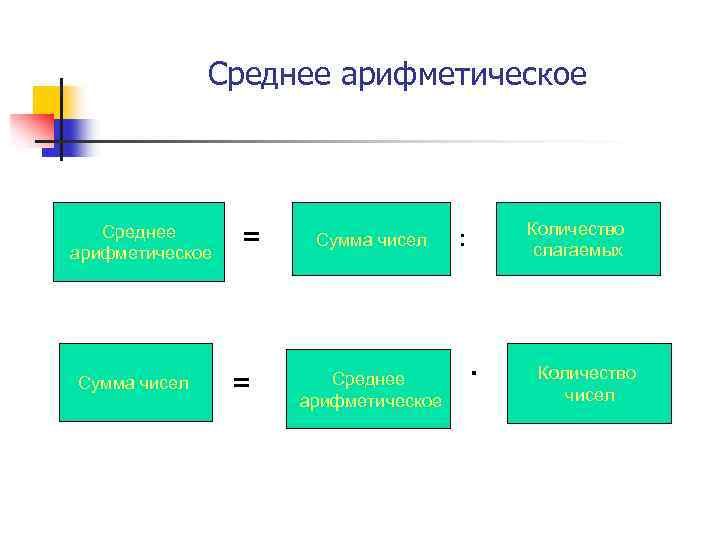 Среднее арифметическое

Среднее арифметическое = Сумма чисел : Количество слагаемых

Сумма чисел = Среднее арифметическое · Количество чисел